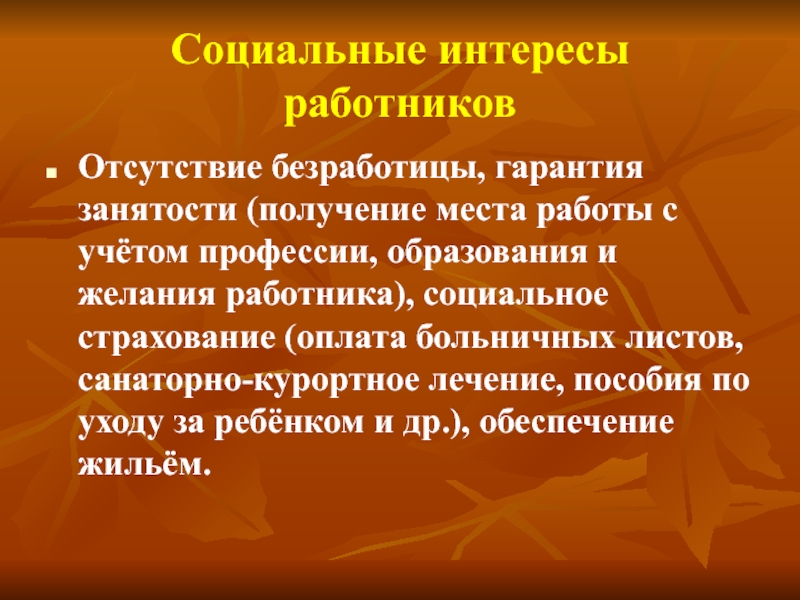 Социальные интересы работников

Отсутствие безработицы, гарантия занятости (получение места работы с учётом профессии, образования и желания работника), социальное страхование (оплата больничных листов, санаторно-курортное лечение, пособия по уходу за ребёнком и др.), обеспечение жильём.